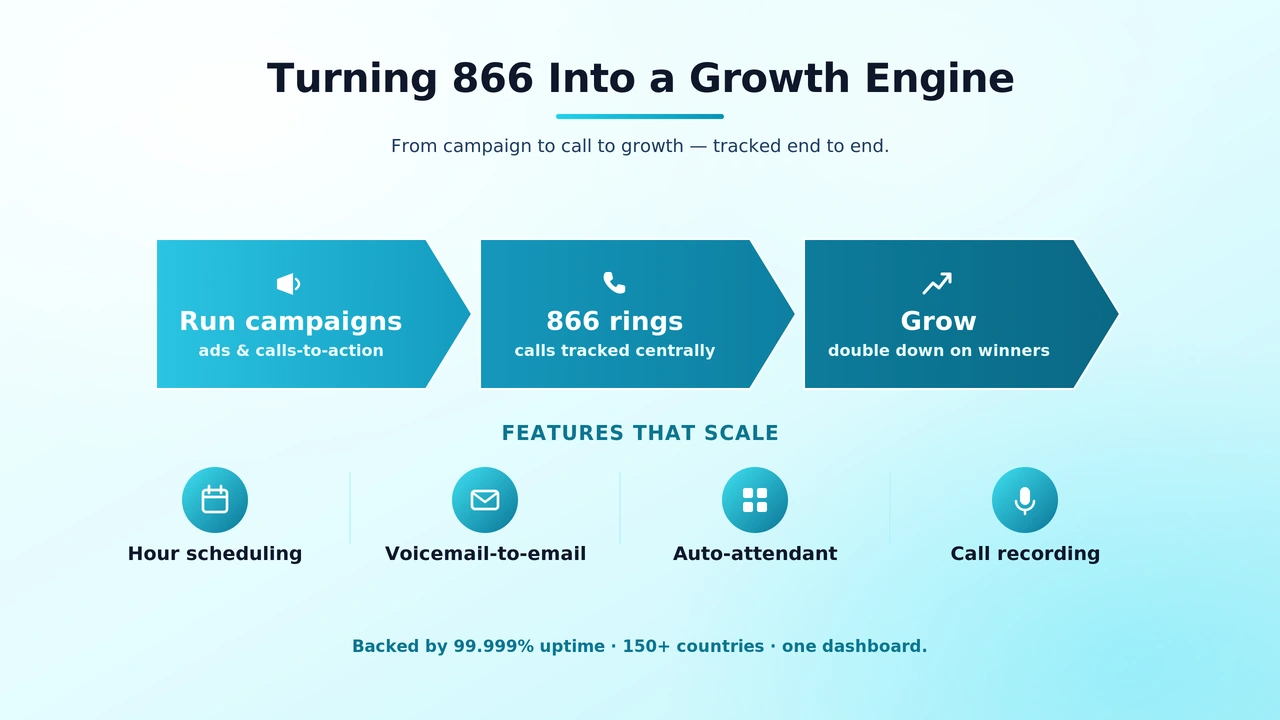 Turning 866 Into a Growth Engine

From campaign to call to growth — tracked end to end.

Run campaigns
ads & calls-to-action

866 rings
calls tracked centrally

Grow
double down on winners

FEATURES THAT SCALE

Hour scheduling

Voicemail-to-email

Auto-attendant

Call recording

Backed by 99.999% uptime · 150+ countries · one dashboard.